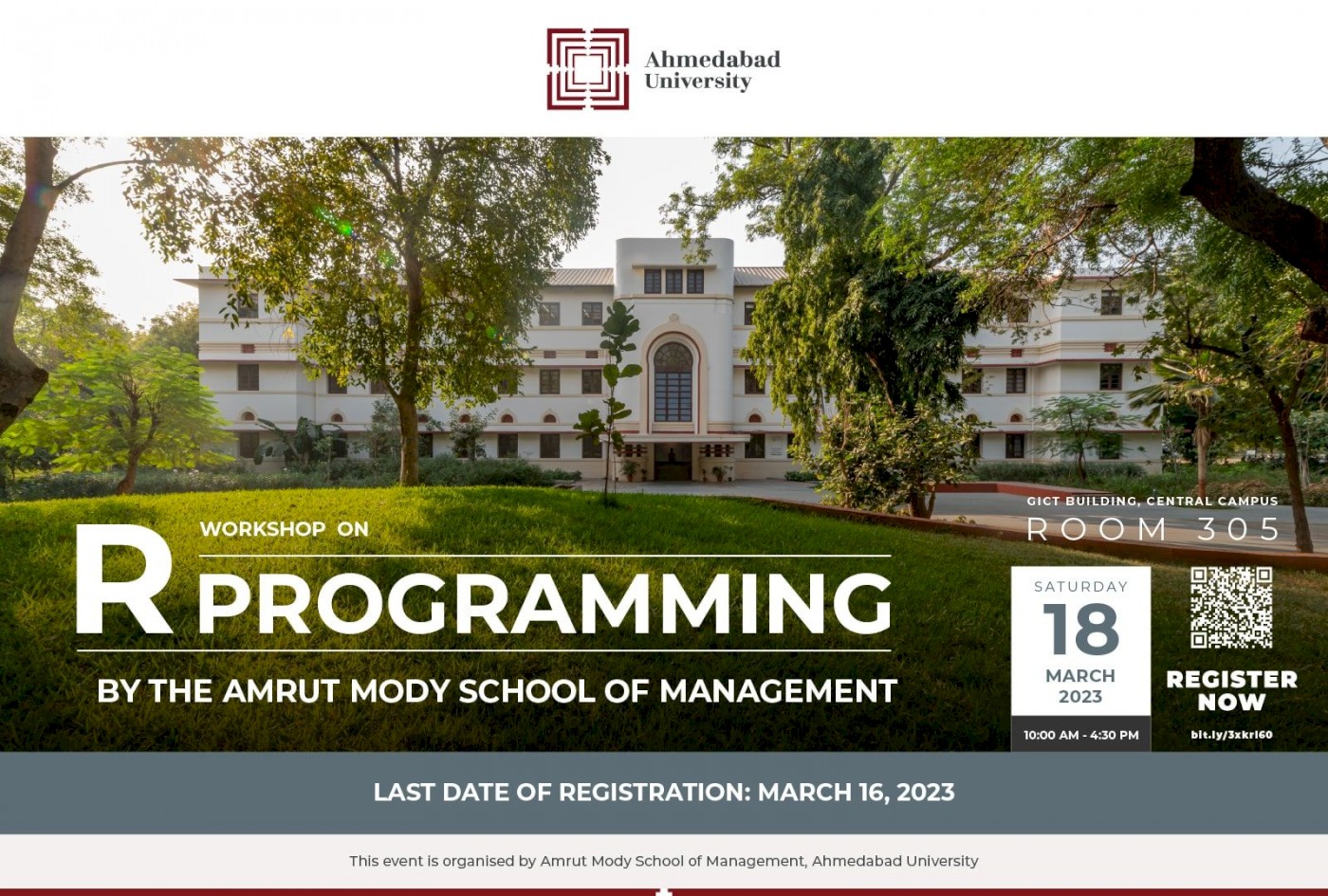 Ahmedabad University

WORKSHOP ON

R PROGRAMMING

BY THE AMRUT MODY SCHOOL OF MANAGEMENT

GICT BUILDING, CENTRAL CAMPUS
ROOM 305

SATURDAY
18
MARCH
2023
10:00 AM - 4:30 PM

REGISTER NOW
bit.ly/3xkrl60

LAST DATE OF REGISTRATION: MARCH 16, 2023

This event is organised by Amrut Mody School of Management, Ahmedabad University